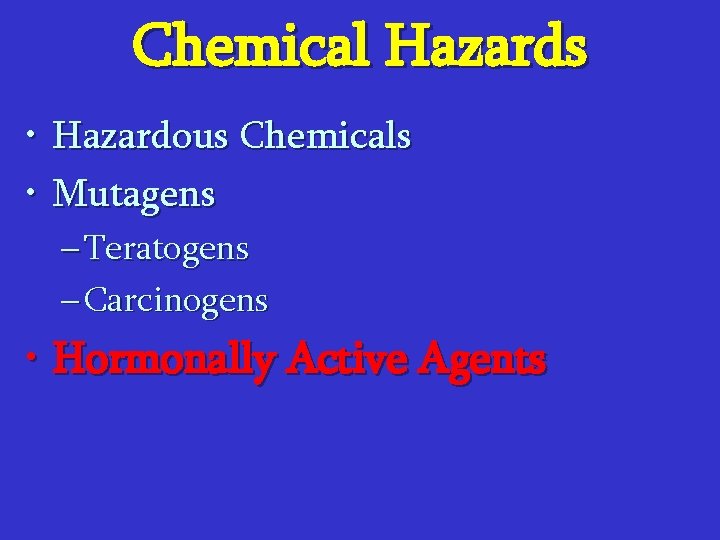 Chemical Hazards

• Hazardous Chemicals
• Mutagens
– Teratogens
– Carcinogens
• Hormonally Active Agents